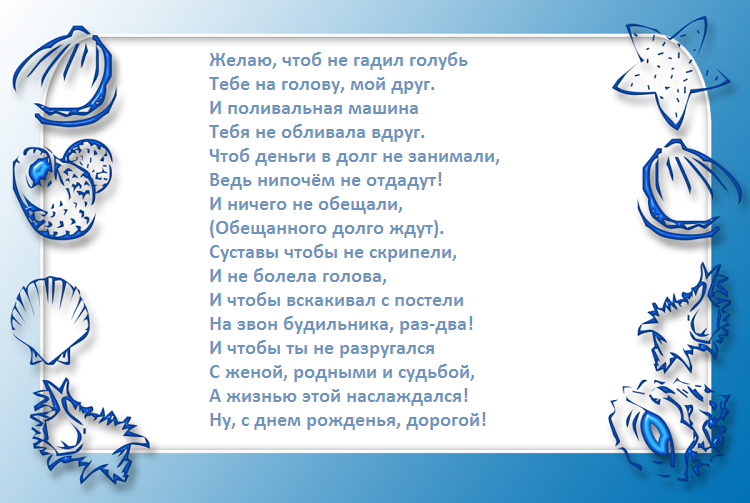 Желаю, чтоб не гадил голубь
Тебе на голову, мой друг.
И поливальная машина
Тебя не обливала вдруг.
Чтоб деньги в долг не занимали,
Ведь нипочём не отдадут!
И ничего не обещали,
(Обещанного долго ждут).
Суставы чтобы не скрипели,
И не болела голова,
И чтобы вскакивал с постели
На звон будильника, раз-два!
И чтобы ты не разругался
С женой, родными и судьбой,
А жизнью этой наслаждался!
Ну, с днем рожденья, дорогой!